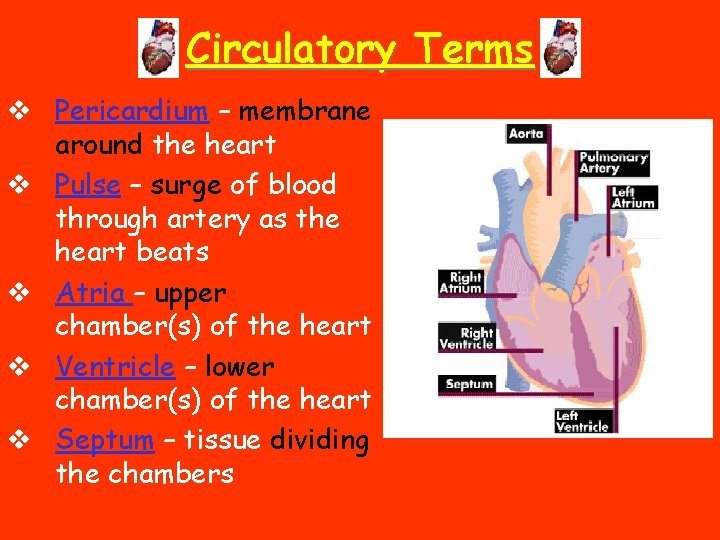 Circulatory Terms

❖ Pericardium – membrane around the heart

❖ Pulse – surge of blood through artery as the heart beats

❖ Atria – upper chamber(s) of the heart

❖ Ventricle – lower chamber(s) of the heart

❖ Septum – tissue dividing the chambers

Aorta
Pulmonary Artery
Left Atrium
Right Atrium
Right Ventricle
Septum
Left Ventricle